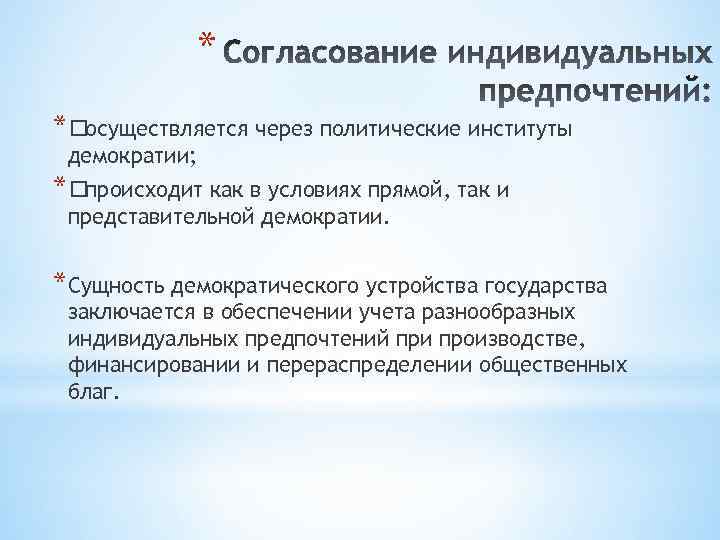 * Согласование индивидуальных предпочтений:

* □осуществляется через политические институты демократии;

* □происходит как в условиях прямой, так и представительной демократии.

* Сущность демократического устройства государства заключается в обеспечении учета разнообразных индивидуальных предпочтений при производстве, финансировании и перераспределении общественных благ.